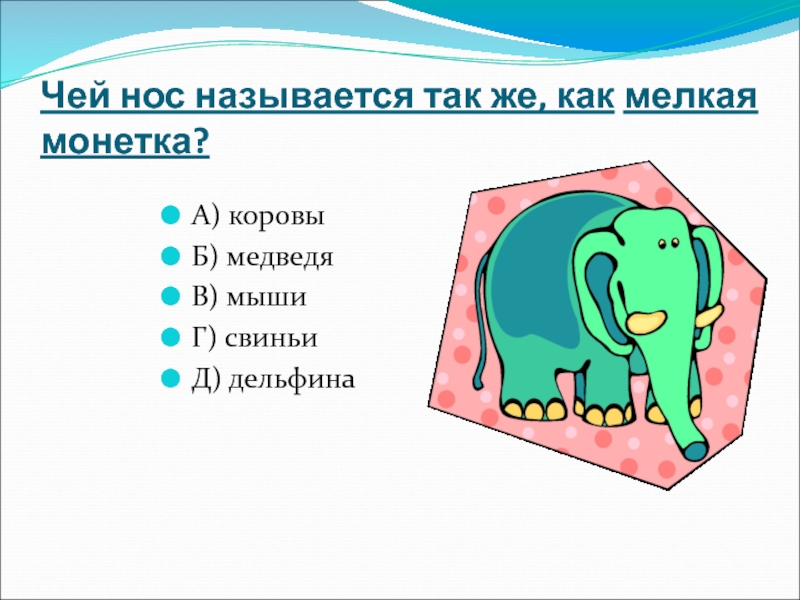 Чей нос называется так же, как мелкая монетка?

А) коровы
Б) медведя
В) мыши
Г) свиньи
Д) дельфина